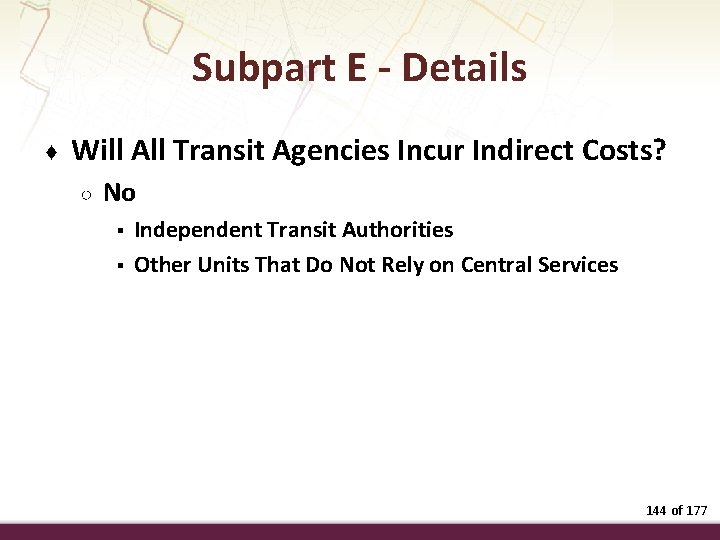 Subpart E - Details

♦ Will All Transit Agencies Incur Indirect Costs?

○ No

▪ Independent Transit Authorities

▪ Other Units That Do Not Rely on Central Services

144 of 177